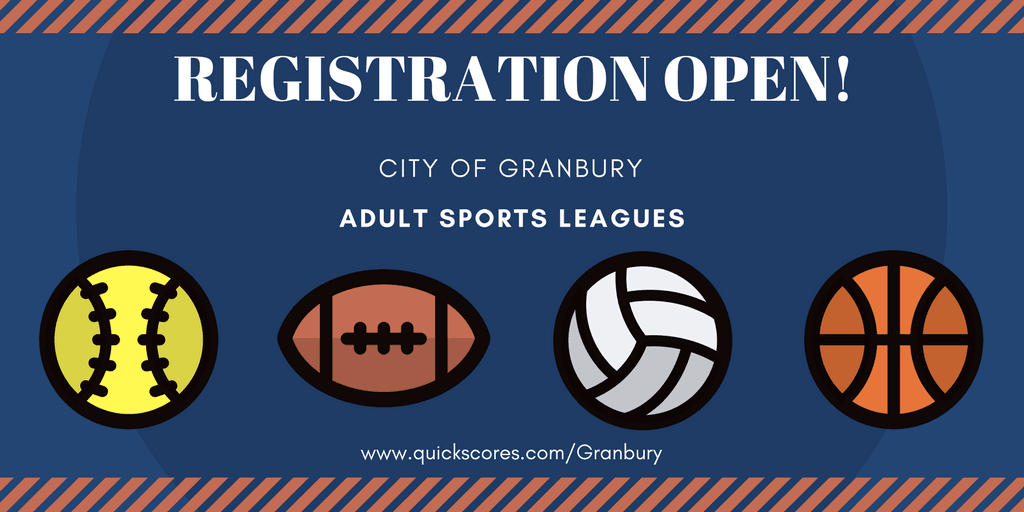 REGISTRATION OPEN!

CITY OF GRANBURY

ADULT SPORTS LEAGUES

www.quickscores.com/Granbury